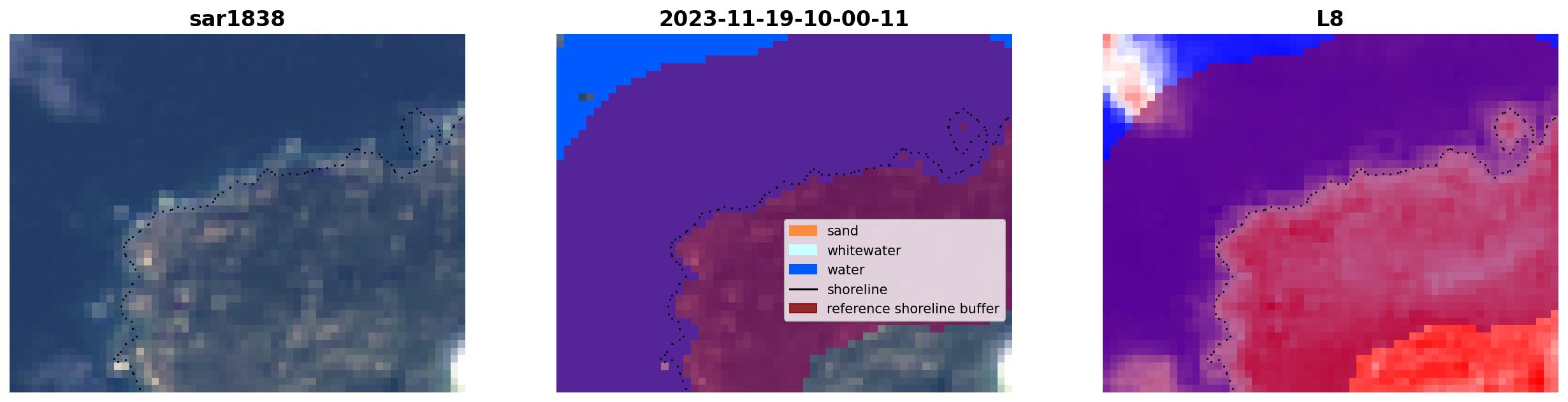 sar1838

2023-11-19-10-00-11

sand
whitewater
water
shoreline
reference shoreline buffer

L8